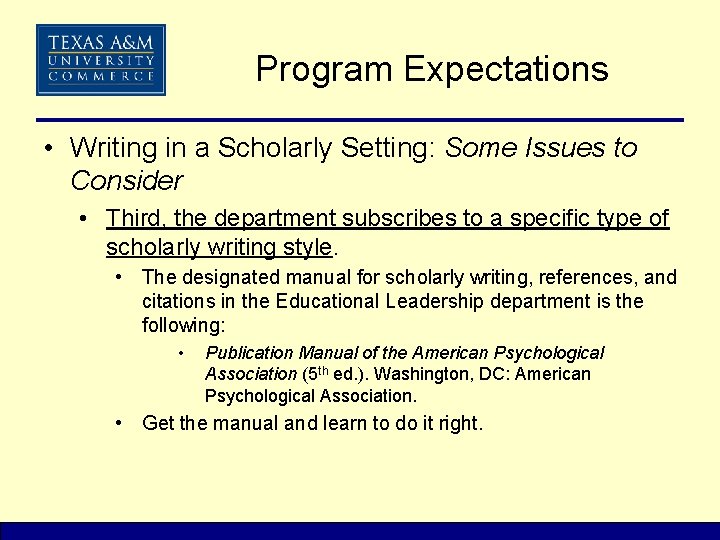 TEXAS A&M
UNIVERSITY
COMMERCE

Program Expectations

• Writing in a Scholarly Setting: Some Issues to Consider

• Third, the department subscribes to a specific type of scholarly writing style.

• The designated manual for scholarly writing, references, and citations in the Educational Leadership department is the following:

• Publication Manual of the American Psychological Association ($5^{th}$ ed.). Washington, DC: American Psychological Association.

• Get the manual and learn to do it right.